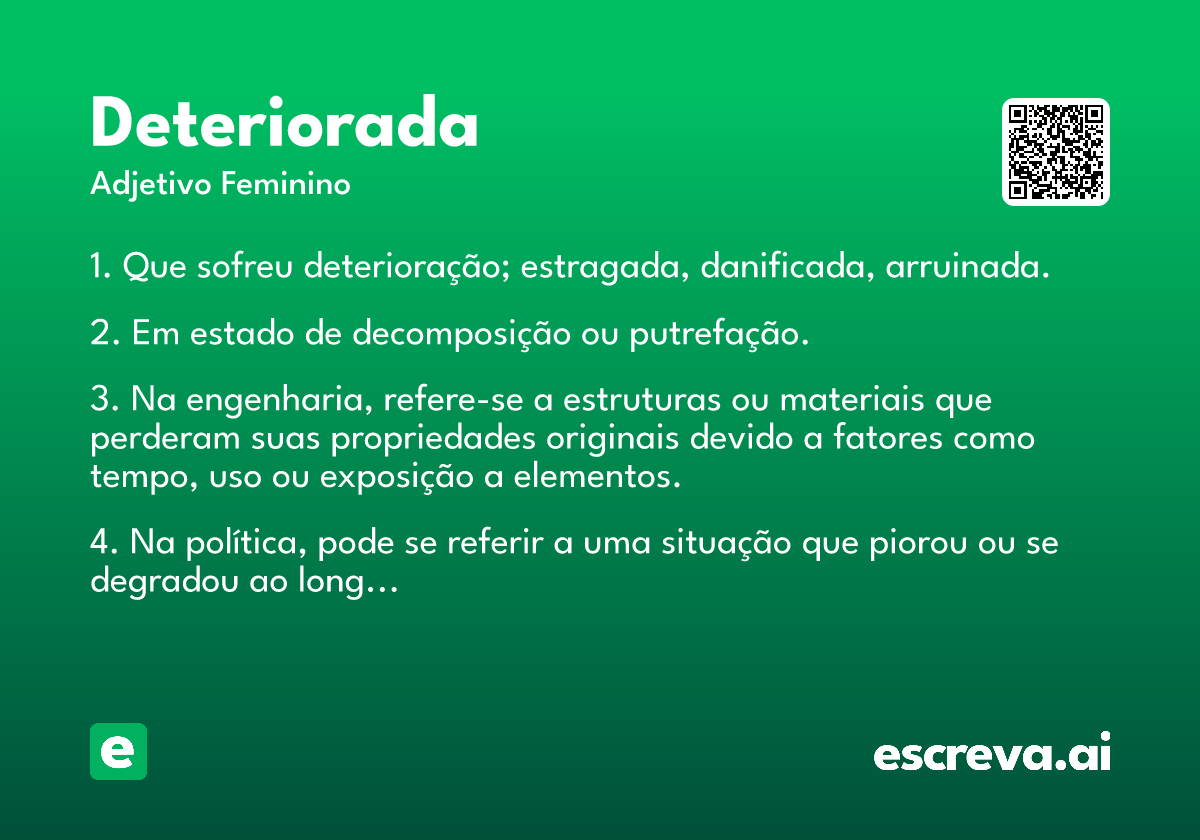 Deteriorada
Adjetivo Feminino

1. Que sofreu deterioração; estragada, danificada, arruinada.

2. Em estado de decomposição ou putrefação.

3. Na engenharia, refere-se a estruturas ou materiais que perderam suas propriedades originais devido a fatores como tempo, uso ou exposição a elementos.

4. Na política, pode se referir a uma situação que piorou ou se degradou ao long...

e

escreva.ai